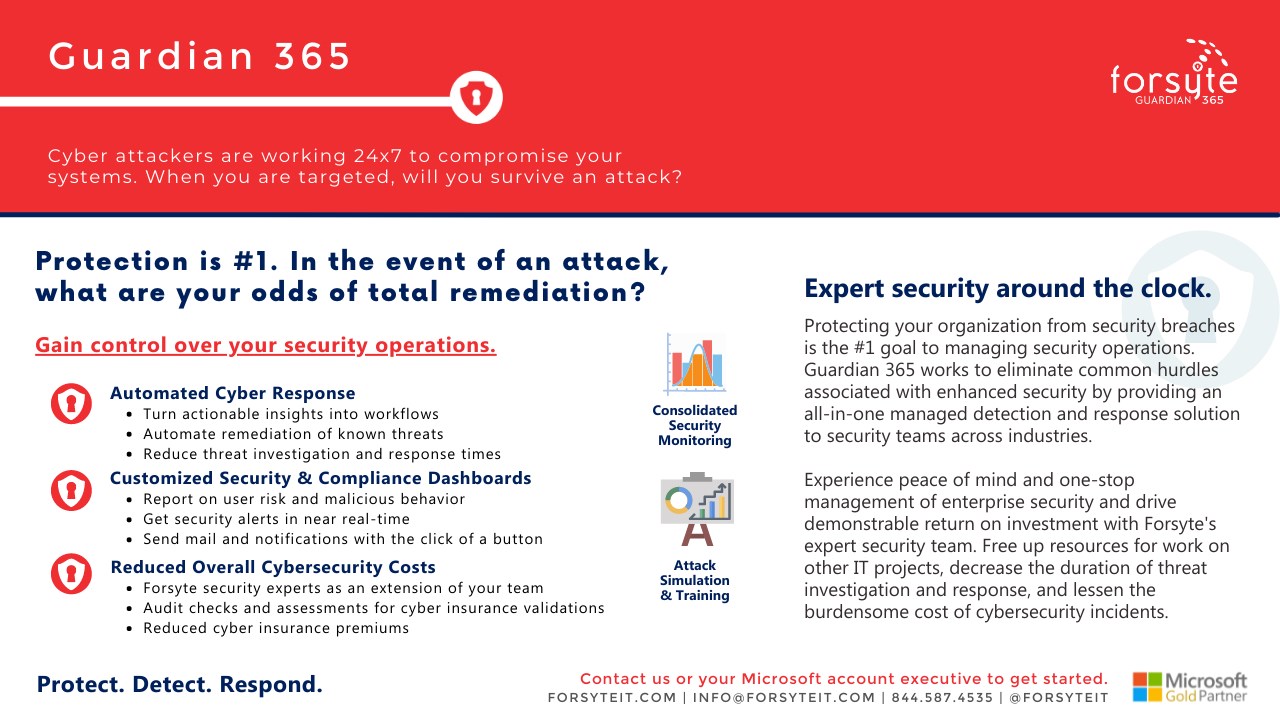 Guardian 365

forsyte
GUARDIAN 365

Cyber attackers are working 24x7 to compromise your systems. When you are targeted, will you survive an attack?

Protection is #1. In the event of an attack, what are your odds of total remediation?

Gain control over your security operations.

Automated Cyber Response
- Turn actionable insights into workflows
- Automate remediation of known threats
- Reduce threat investigation and response times

Customized Security & Compliance Dashboards
- Report on user risk and malicious behavior
- Get security alerts in near real-time
- Send mail and notifications with the click of a button

Reduced Overall Cybersecurity Costs
- Forsyte security experts as an extension of your team
- Audit checks and assessments for cyber insurance validations
- Reduced cyber insurance premiums

Consolidated Security Monitoring

Attack Simulation & Training

Expert security around the clock.

Protecting your organization from security breaches is the #1 goal to managing security operations. Guardian 365 works to eliminate common hurdles associated with enhanced security by providing an all-in-one managed detection and response solution to security teams across industries.

Experience peace of mind and one-stop management of enterprise security and drive demonstrable return on investment with Forsyte's expert security team. Free up resources for work on other IT projects, decrease the duration of threat investigation and response, and lessen the burdensome cost of cybersecurity incidents.

Protect. Detect. Respond.

Contact us or your Microsoft account executive to get started.
FORSYTEIT.COM | INFO@FORSYTEIT.COM | 844.587.4535 | @FORSYTEIT

Microsoft
Gold Partner